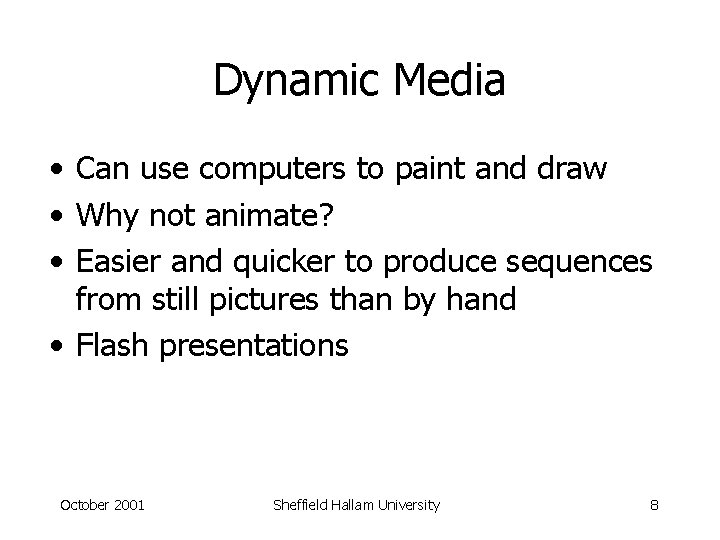 Dynamic Media

• Can use computers to paint and draw
• Why not animate?
• Easier and quicker to produce sequences from still pictures than by hand
• Flash presentations

October 2001

Sheffield Hallam University

8